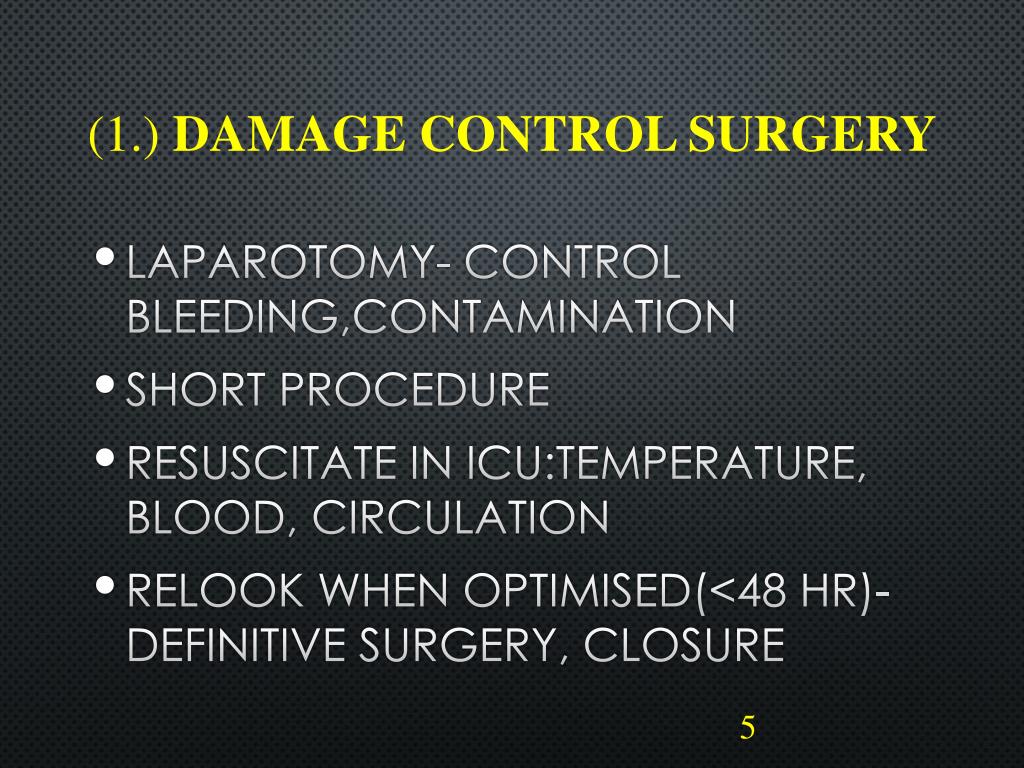 (1.) DAMAGE CONTROL SURGERY

• LAPAROTOMY- CONTROL BLEEDING,CONTAMINATION
• SHORT PROCEDURE
• RESUSCITATE IN ICU:TEMPERATURE, BLOOD, CIRCULATION
• RELOOK WHEN OPTIMISED(<48 HR)- DEFINITIVE SURGERY, CLOSURE

5